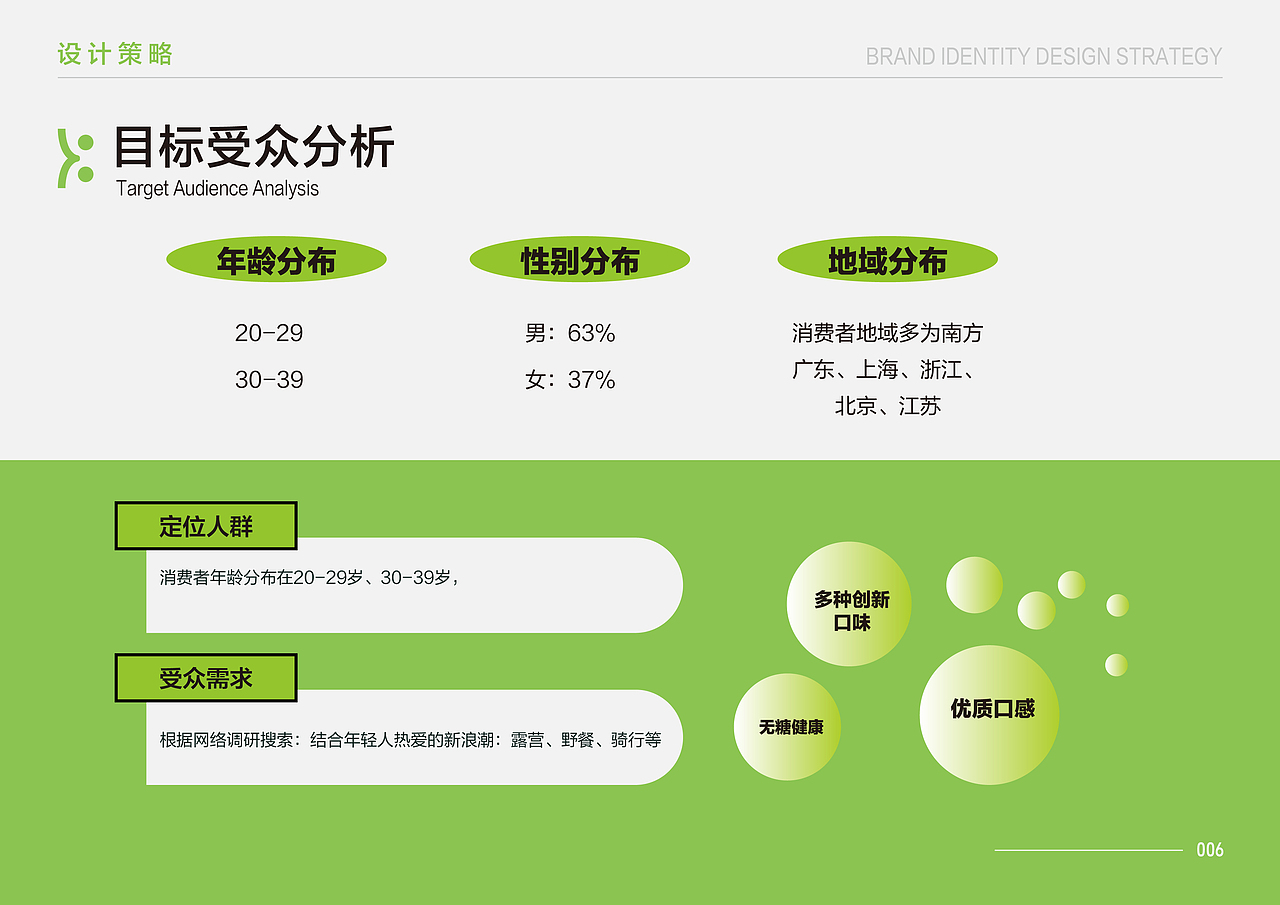 设计策略

BRAND IDENTITY DESIGN STRATEGY

目标受众分析
Target Audience Analysis

年龄分布

20-29
30-39

性别分布

男：63%
女：37%

地域分布

消费者地域多为南方
广东、上海、浙江、
北京、江苏

定位人群

消费者年龄分布在20-29岁、30-39岁，

受众需求

根据网络调研搜索：结合年轻人热爱的新浪潮：露营、野餐、骑行等

多种创新口味

无糖健康

优质口感

006